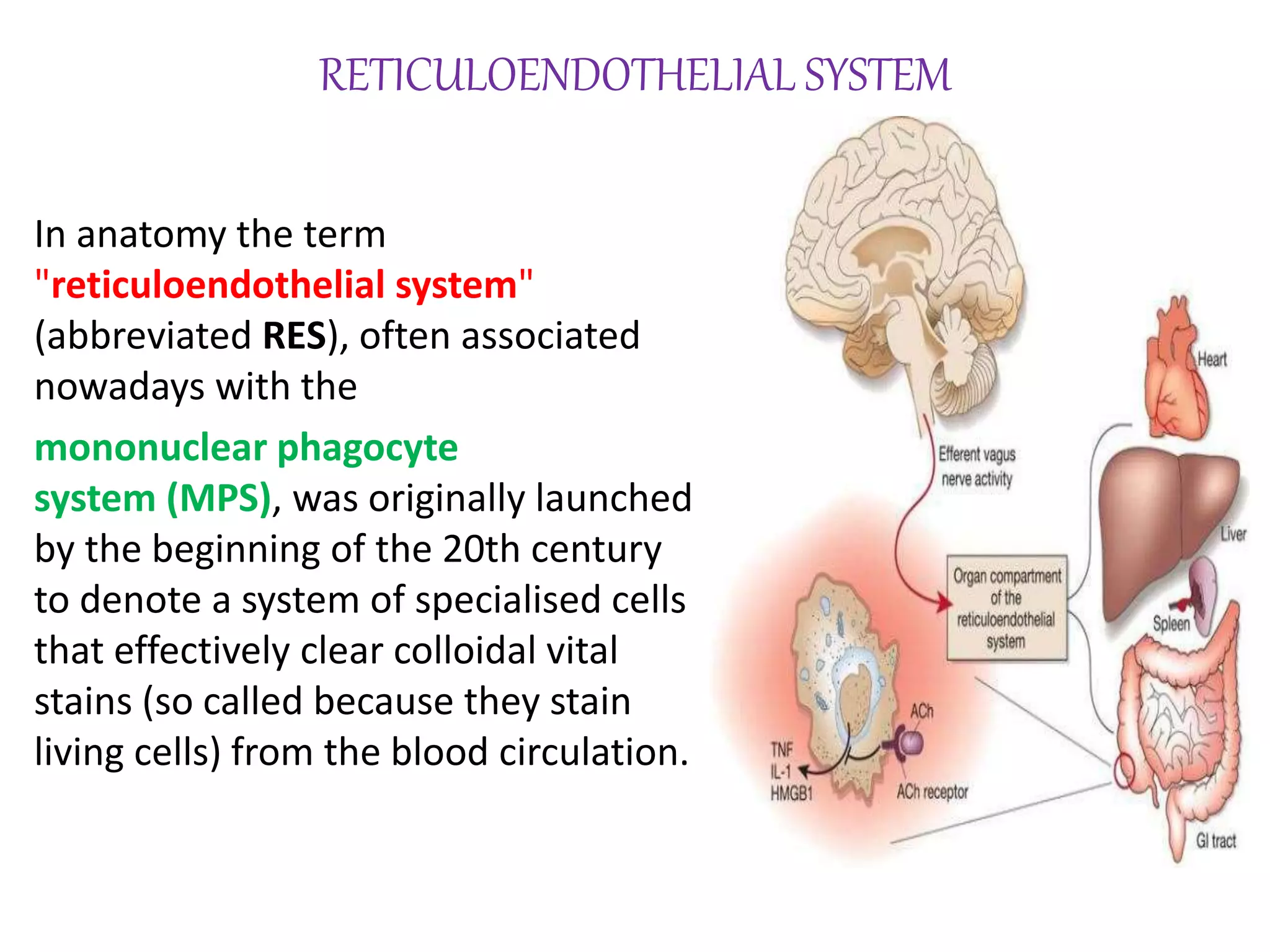 RETICULOENDOTHELIAL SYSTEM

In anatomy the term "reticuloendothelial system" (abbreviated RES), often associated nowadays with the mononuclear phagocyte system (MPS), was originally launched by the beginning of the 20th century to denote a system of specialised cells that effectively clear colloidal vital stains (so called because they stain living cells) from the blood circulation.

Efferent vagus nerve activity

Heart

Liver

Organ compartment of the reticuloendothelial system

Spleen

ACh

TNF
IL-1
HMGB1

ACh receptor

GI tract